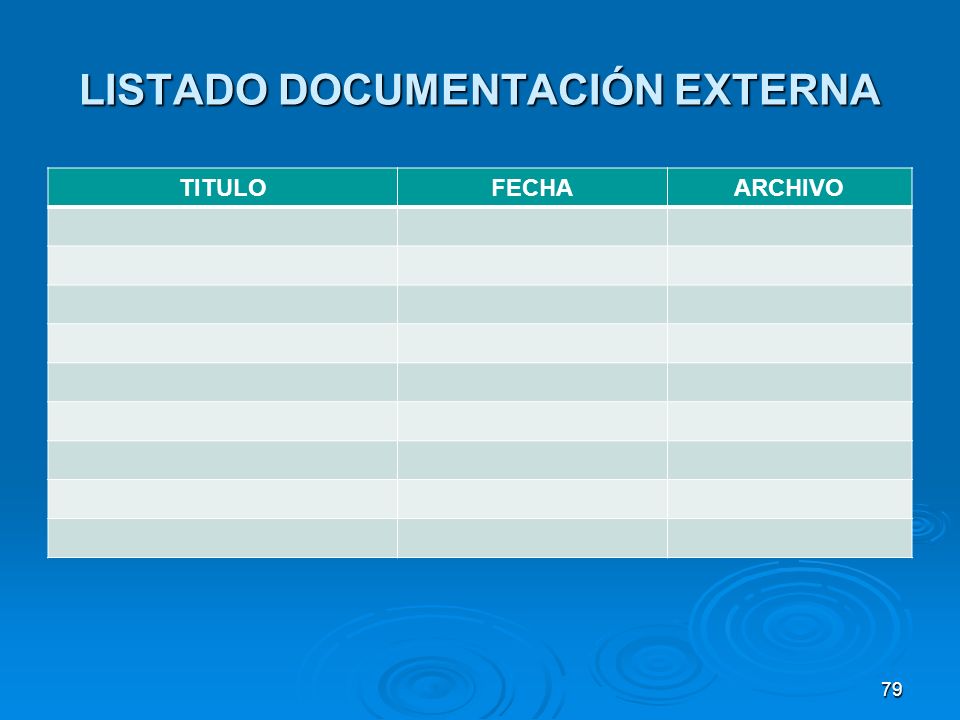 LISTADO DOCUMENTACIÓN EXTERNA

| TITULO | FECHA | ARCHIVO |
|---|---|---|
| | | |
| | | |
| | | |
| | | |
| | | |
| | | |
| | | |
| | | |
| | | |

79